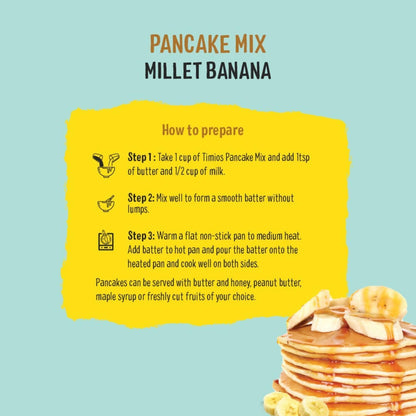 PANCAKE MIX
MILLET BANANA

How to prepare

Step 1 : Take 1 cup of Timios Pancake Mix and add 1tsp of butter and 1/2 cup of milk.

Step 2: Mix well to form a smooth batter without lumps.

Step 3: Warm a flat non-stick pan to medium heat. Add batter to hot pan and pour the batter onto the heated pan and cook well on both sides.

Pancakes can be served with butter and honey, peanut butter, maple syrup or freshly cut fruits of your choice.